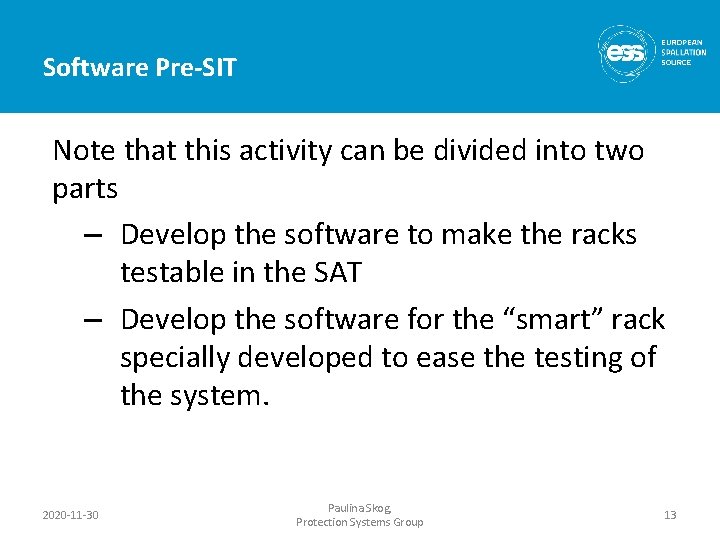 Software Pre-SIT

ess EUROPEAN SPALLATION SOURCE

Note that this activity can be divided into two parts

– Develop the software to make the racks testable in the SAT

– Develop the software for the “smart” rack specially developed to ease the testing of the system.

2020-11-30

Paulina Skog
Protection Systems Group

13